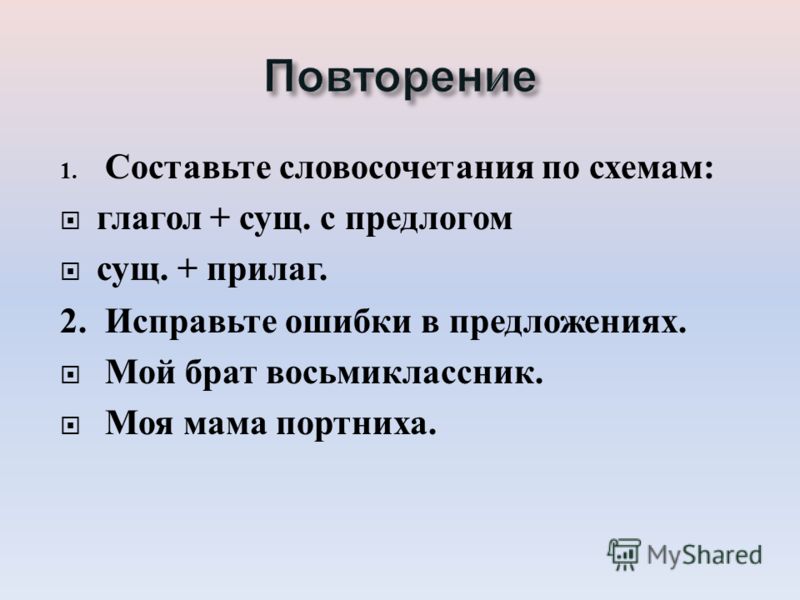 Повторение

1. Составьте словосочетания по схемам:

глагол + сущ. с предлогом

сущ. + прилаг.

2. Исправьте ошибки в предложениях.

Мой брат восьмиклассник.

Моя мама портниха.

MyShared